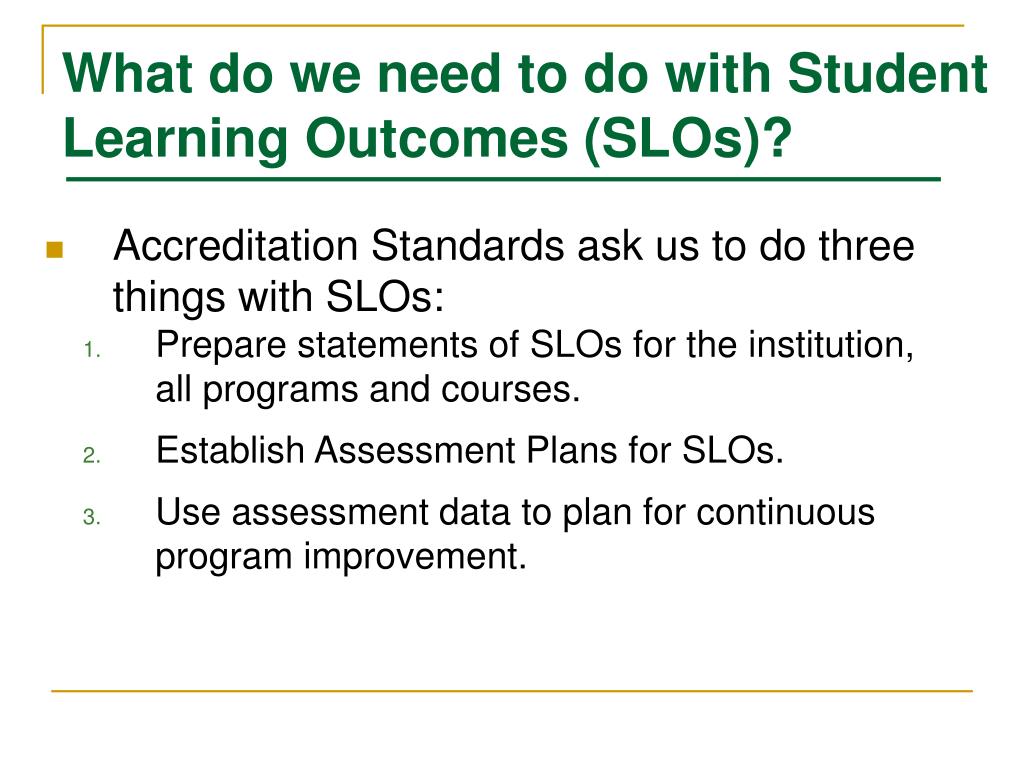 What do we need to do with Student Learning Outcomes (SLOs)?

Accreditation Standards ask us to do three things with SLOs:

1. Prepare statements of SLOs for the institution, all programs and courses.
2. Establish Assessment Plans for SLOs.
3. Use assessment data to plan for continuous program improvement.